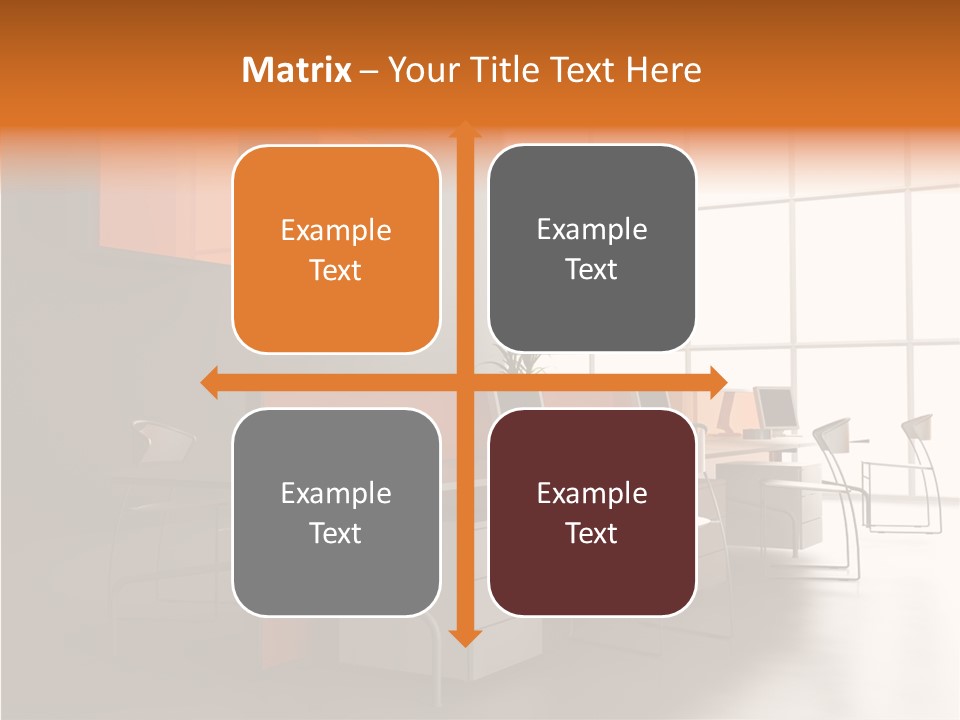 Matrix – Your Title Text Here

Example Text

Example Text

Example Text

Example Text